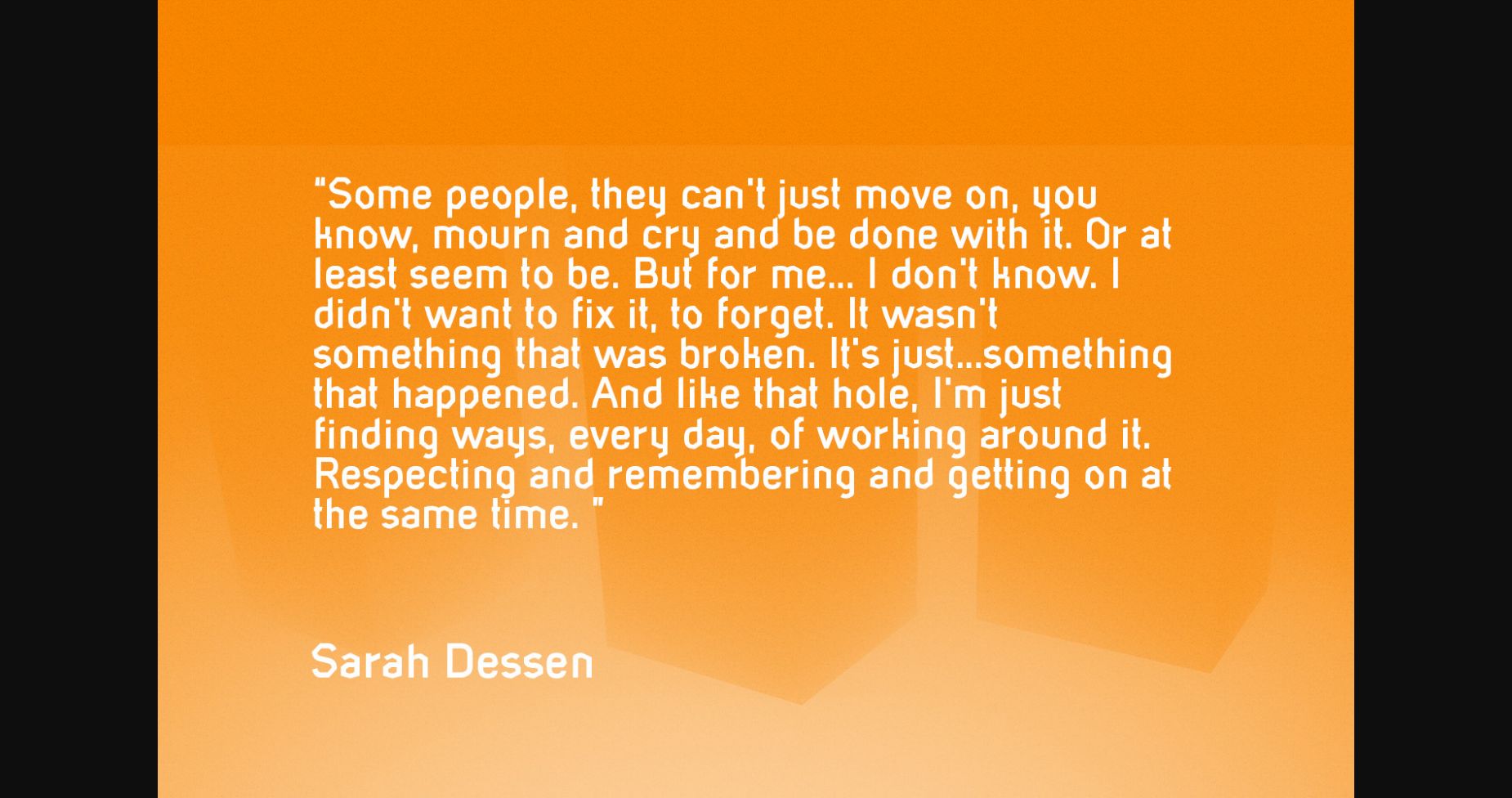 "Some people, they can't just move on, you know, mourn and cry and be done with it. Or at least seem to be. But for me... I don't know. I didn't want to fix it, to forget. It wasn't something that was broken. It's just...something that happened. And like that hole, I'm just finding ways, every day, of working around it. Respecting and remembering and getting on at the same time. "

Sarah Dessen